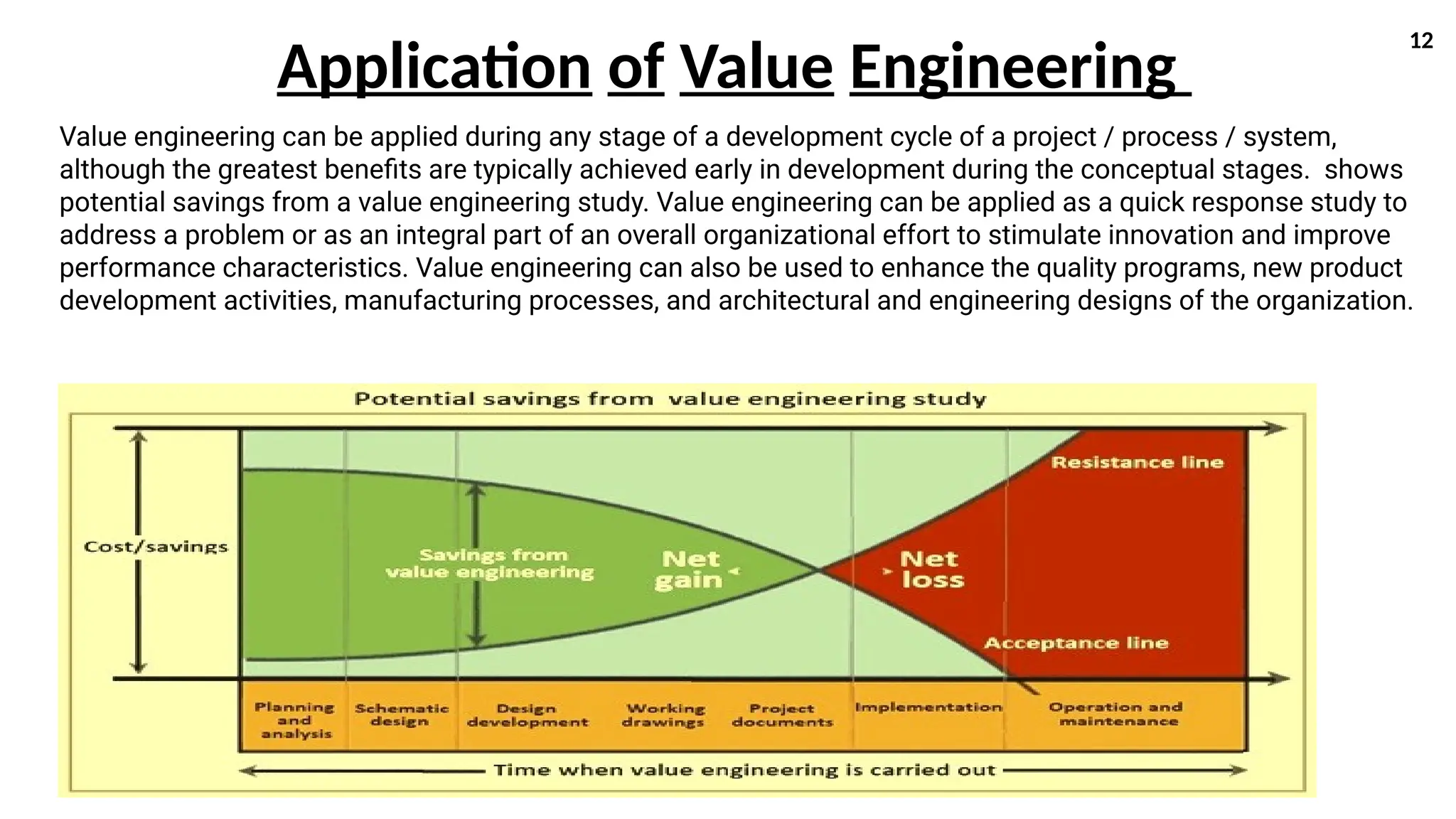 12

Application of Value Engineering

Value engineering can be applied during any stage of a development cycle of a project / process / system, although the greatest benefits are typically achieved early in development during the conceptual stages.  shows potential savings from a value engineering study. Value engineering can be applied as a quick response study to address a problem or as an integral part of an overall organizational effort to stimulate innovation and improve performance characteristics. Value engineering can also be used to enhance the quality programs, new product development activities, manufacturing processes, and architectural and engineering designs of the organization.

Potential savings from value engineering study

Cost/savings

Savings from value engineering

Net gain

Net loss

Resistance line

Acceptance line

Planning and analysis

Schematic design

Design development

Working drawings

Project documents

Implementation

Operation and maintenance

Time when value engineering is carried out